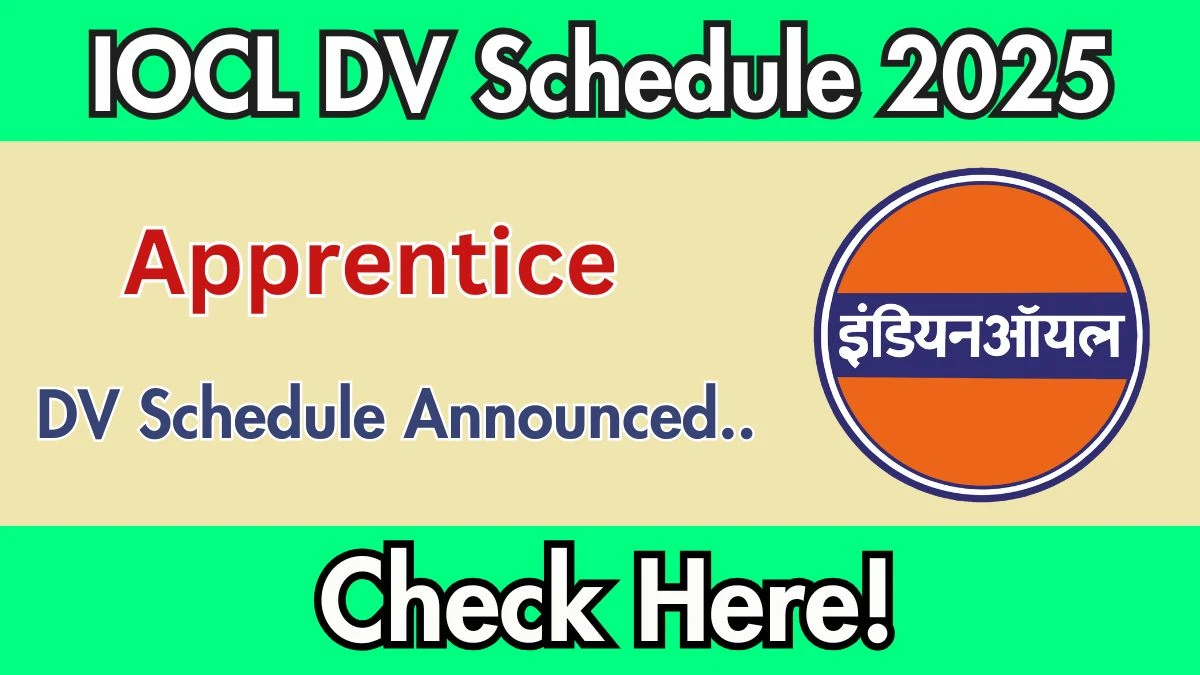 IOCL DV Schedule 2025

Apprentice

DV Schedule Announced..

इंडियनऑयल

Check Here!